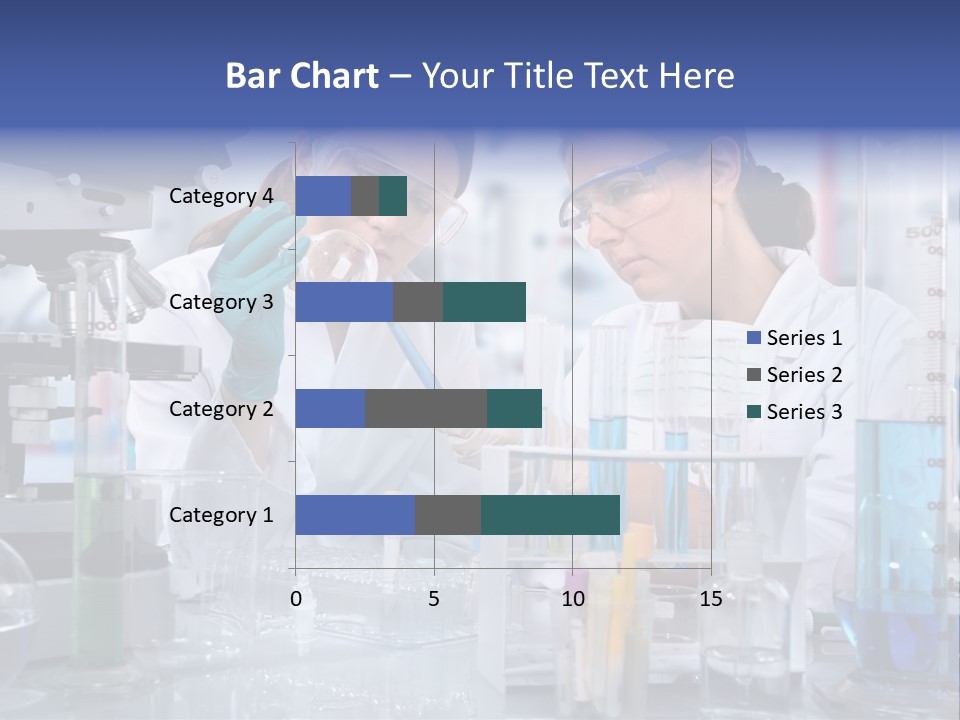 Bar Chart – Your Title Text Here

Category 4
Category 3
Category 2
Category 1

0 5 10 15

Series 1
Series 2
Series 3